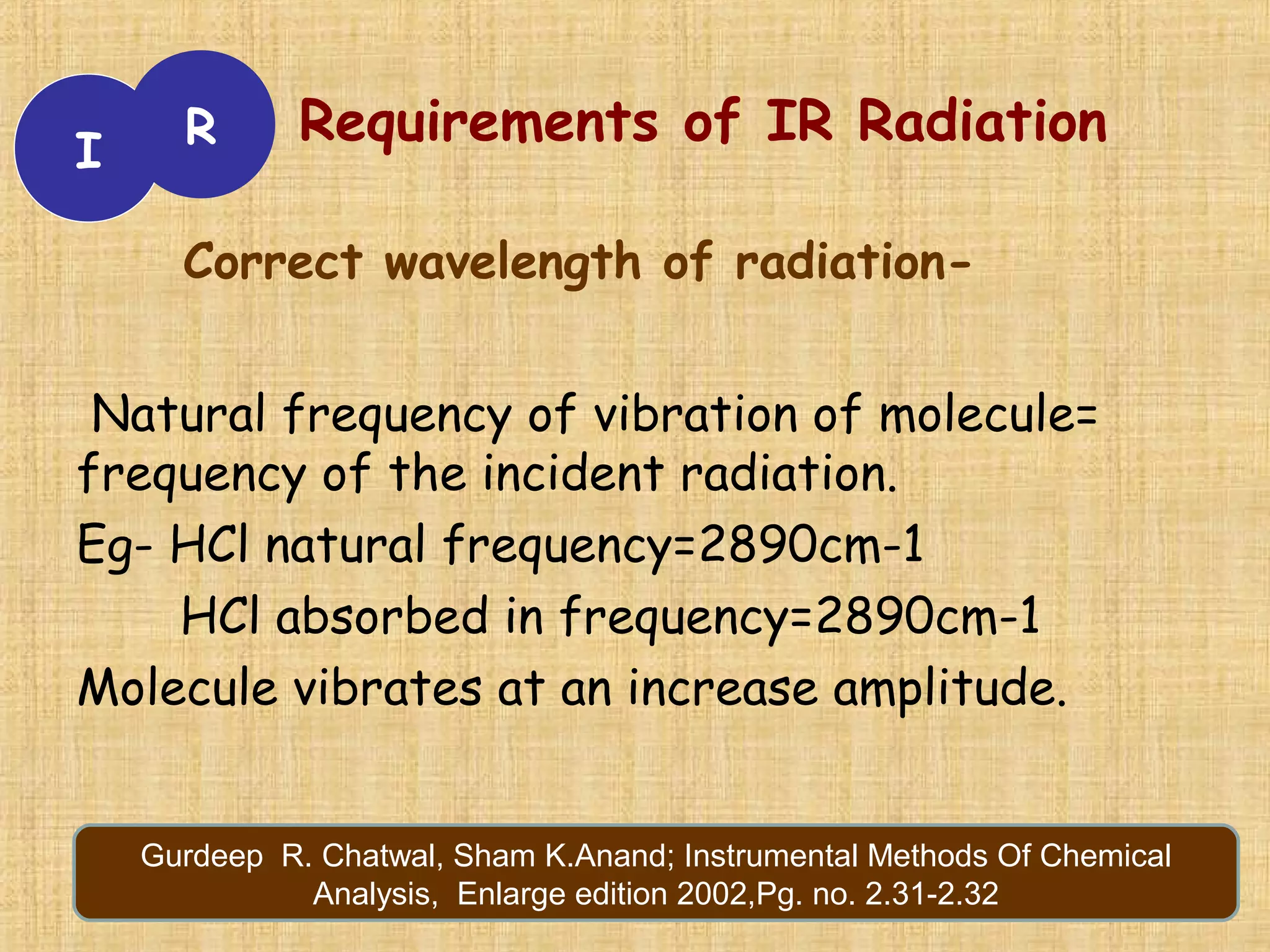 I R

Requirements of IR Radiation

Correct wavelength of radiation-

Natural frequency of vibration of molecule= frequency of the incident radiation.

Eg- HCl natural frequency=2890cm-1

HCl absorbed in frequency=2890cm-1

Molecule vibrates at an increase amplitude.

Gurdeep R. Chatwal, Sham K.Anand; Instrumental Methods Of Chemical Analysis, Enlarge edition 2002,Pg. no. 2.31-2.32